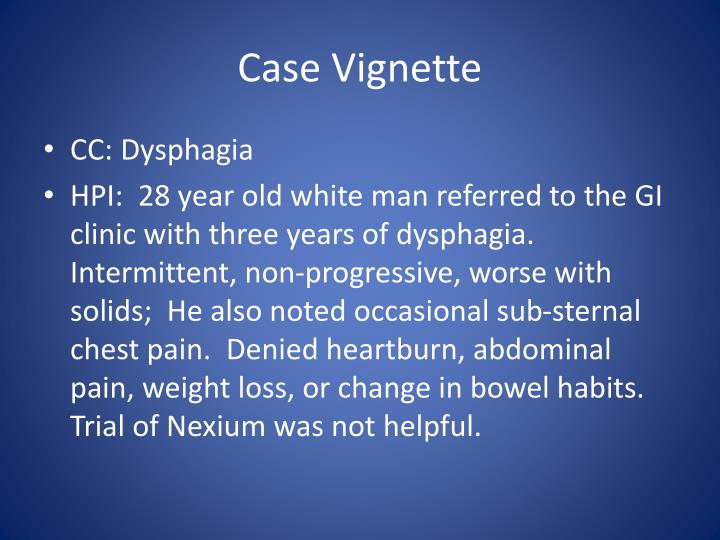 Case Vignette

• CC: Dysphagia
• HPI: 28 year old white man referred to the GI clinic with three years of dysphagia. Intermittent, non-progressive, worse with solids; He also noted occasional sub-sternal chest pain. Denied heartburn, abdominal pain, weight loss, or change in bowel habits. Trial of Nexium was not helpful.